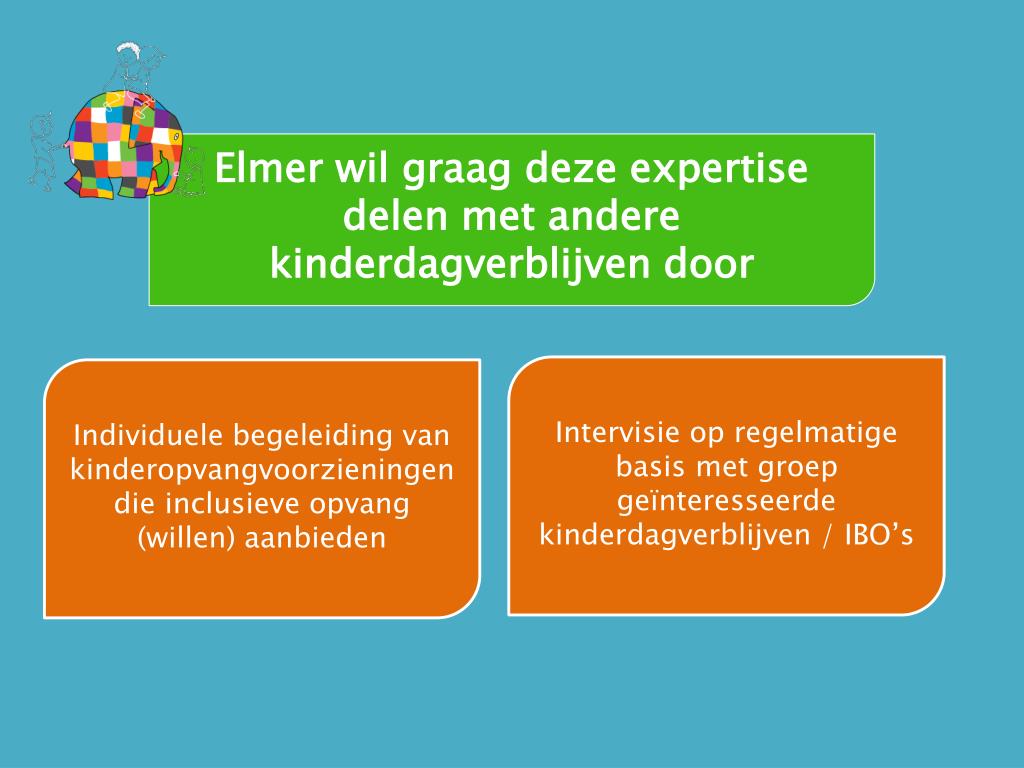 Elmer wil graag deze expertise delen met andere kinderdagverblijven door

Individuele begeleiding van kinderopvangvoorzieningen die inclusieve opvang (willen) aanbieden

Intervisie op regelmatige basis met groep geïnteresseerde kinderdagverblijven / IBO’s